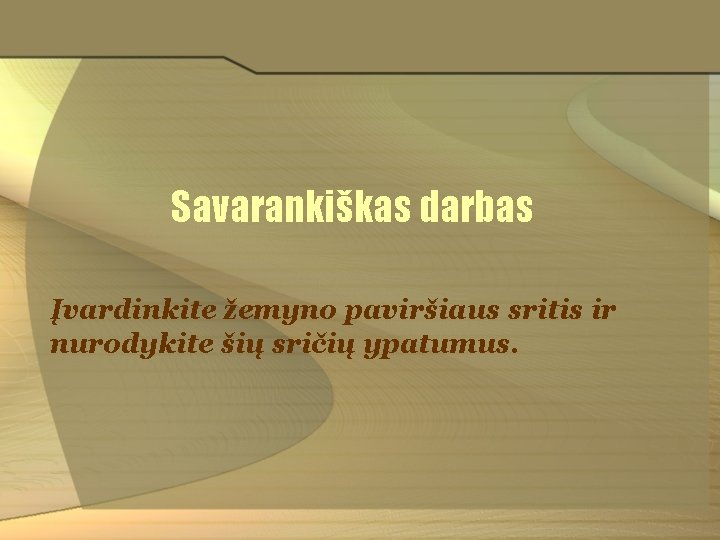 Savarankiškas darbas

Įvardinkite žemyno paviršiaus sritis ir nurodykite šių sričių ypatumus.